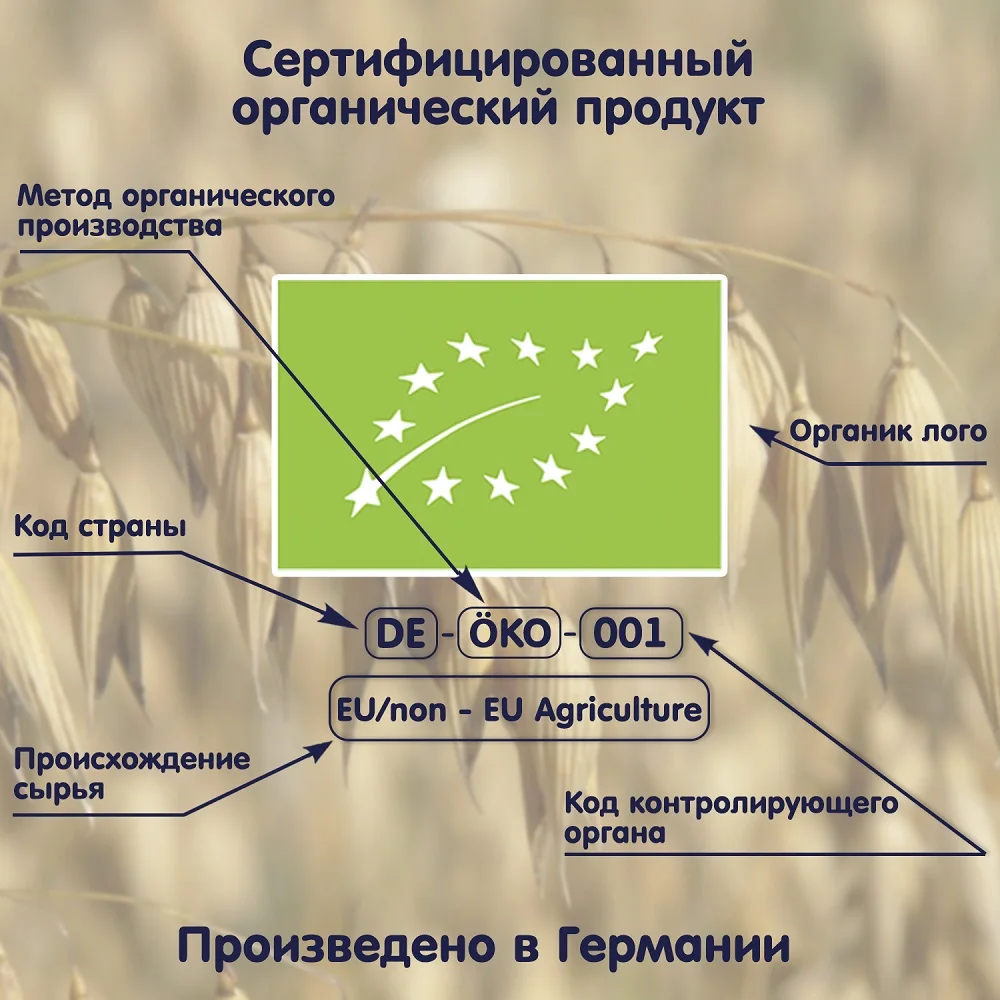 Сертифицированный органический продукт

Метод органического производства

Органик лого

Код страны

DE - ÖKO - 001

EU/non - EU Agriculture

Происхождение сырья

Код контролирующего органа

Произведено в Германии